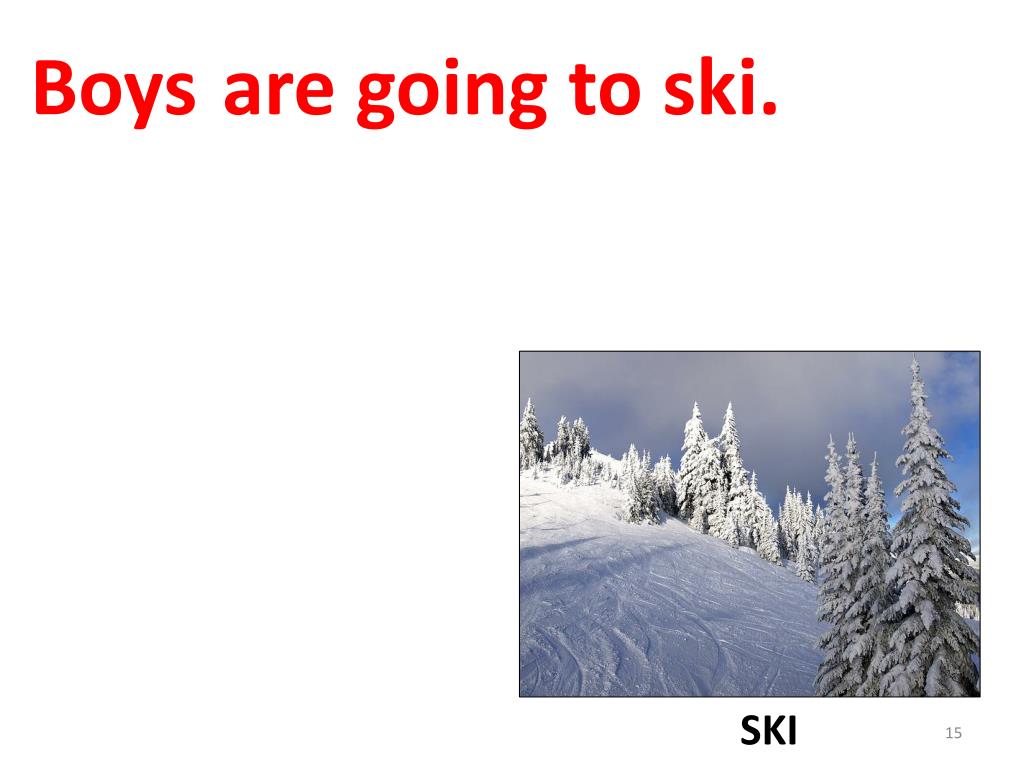 Boys are going to ski.

SKI

15